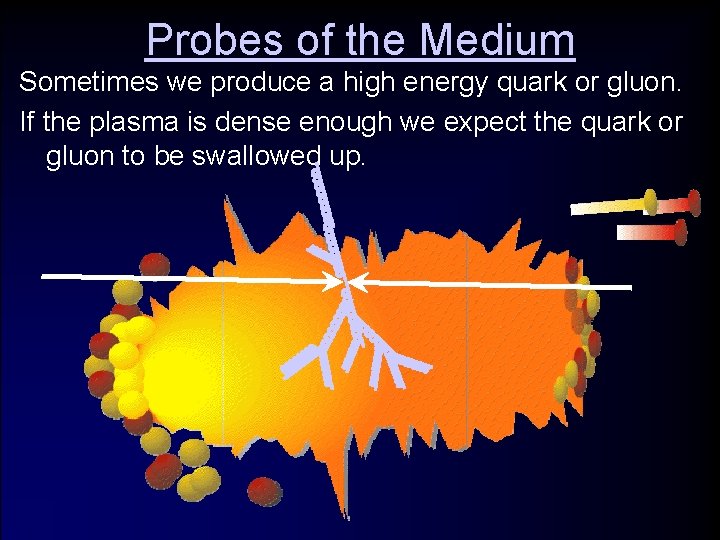 Probes of the Medium

Sometimes we produce a high energy quark or gluon.

If the plasma is dense enough we expect the quark or gluon to be swallowed up.